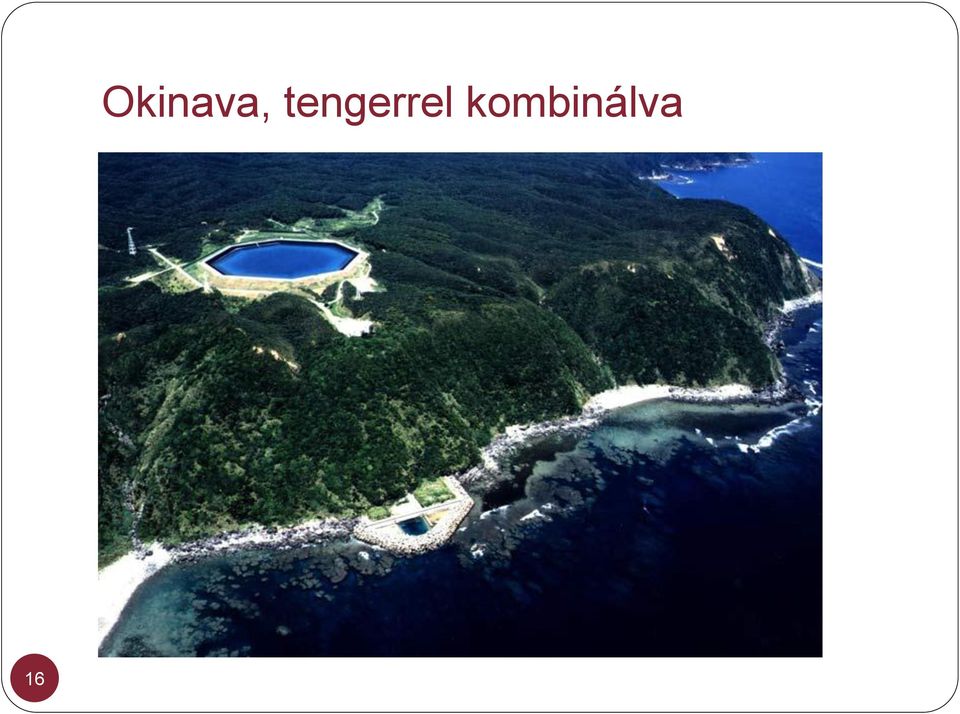 Okinava, tengerrel kombinálva

16